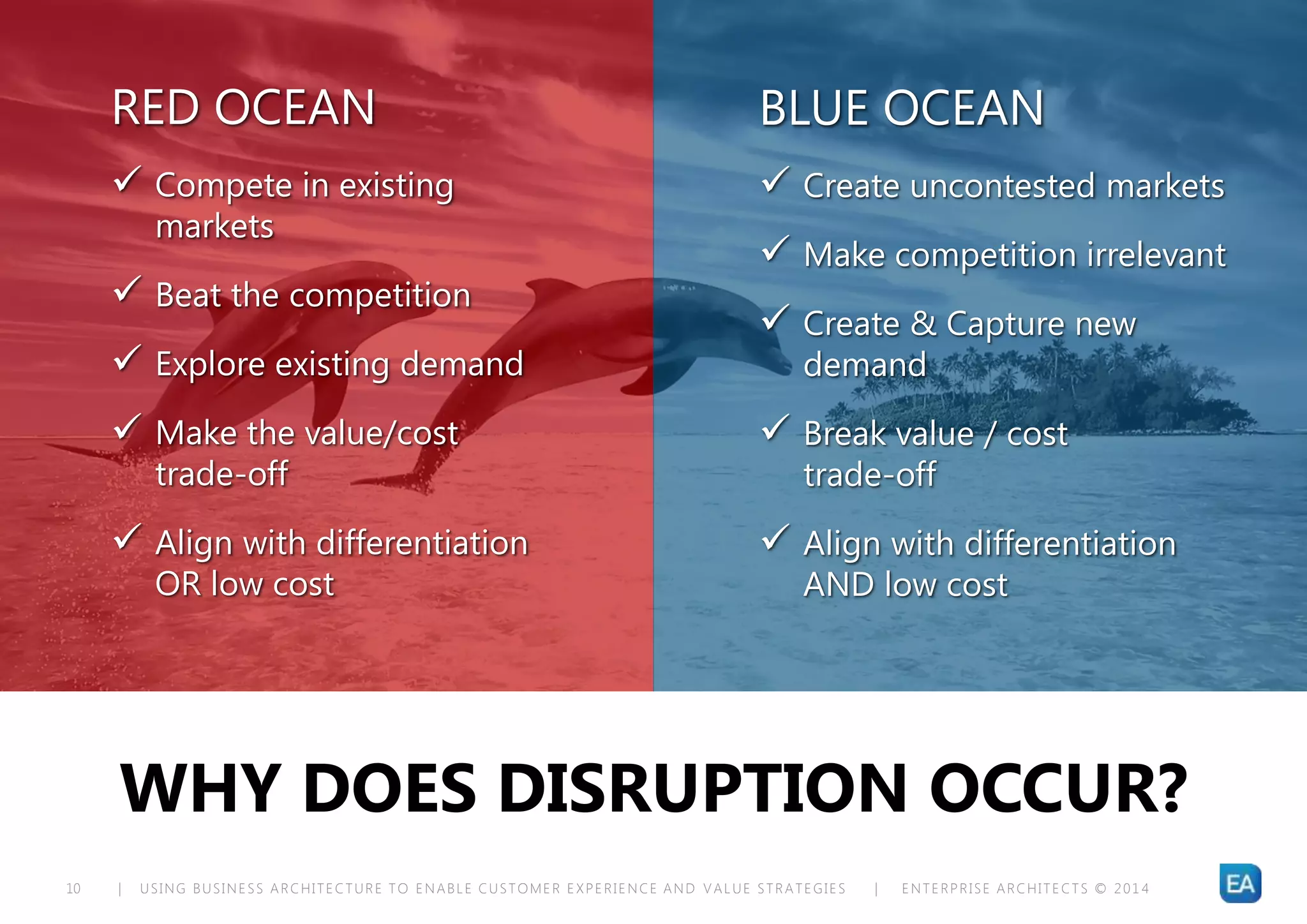 RED OCEAN

✓ Compete in existing markets

✓ Beat the competition

✓ Explore existing demand

✓ Make the value/cost trade-off

✓ Align with differentiation OR low cost

BLUE OCEAN

✓ Create uncontested markets

✓ Make competition irrelevant

✓ Create & Capture new demand

✓ Break value / cost trade-off

✓ Align with differentiation AND low cost

WHY DOES DISRUPTION OCCUR?

10 | USING BUSINESS ARCHITECTURE TO ENABLE CUSTOMER EXPERIENCE AND VALUE STRATEGIES | ENTERPRISE ARCHITECTS © 2014

EA